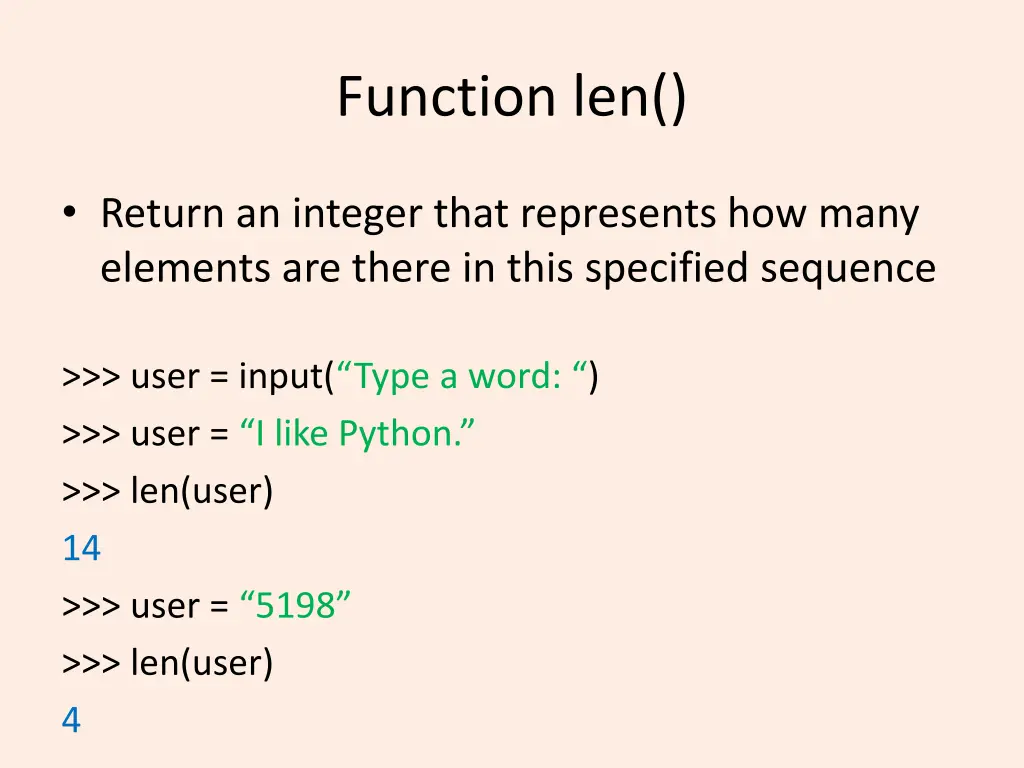 Function len()

• Return an integer that represents how many elements are there in this specified sequence

>>> user = input(“Type a word: “)
>>> user = “I like Python.”
>>> len(user)
14
>>> user = “5198”
>>> len(user)
4